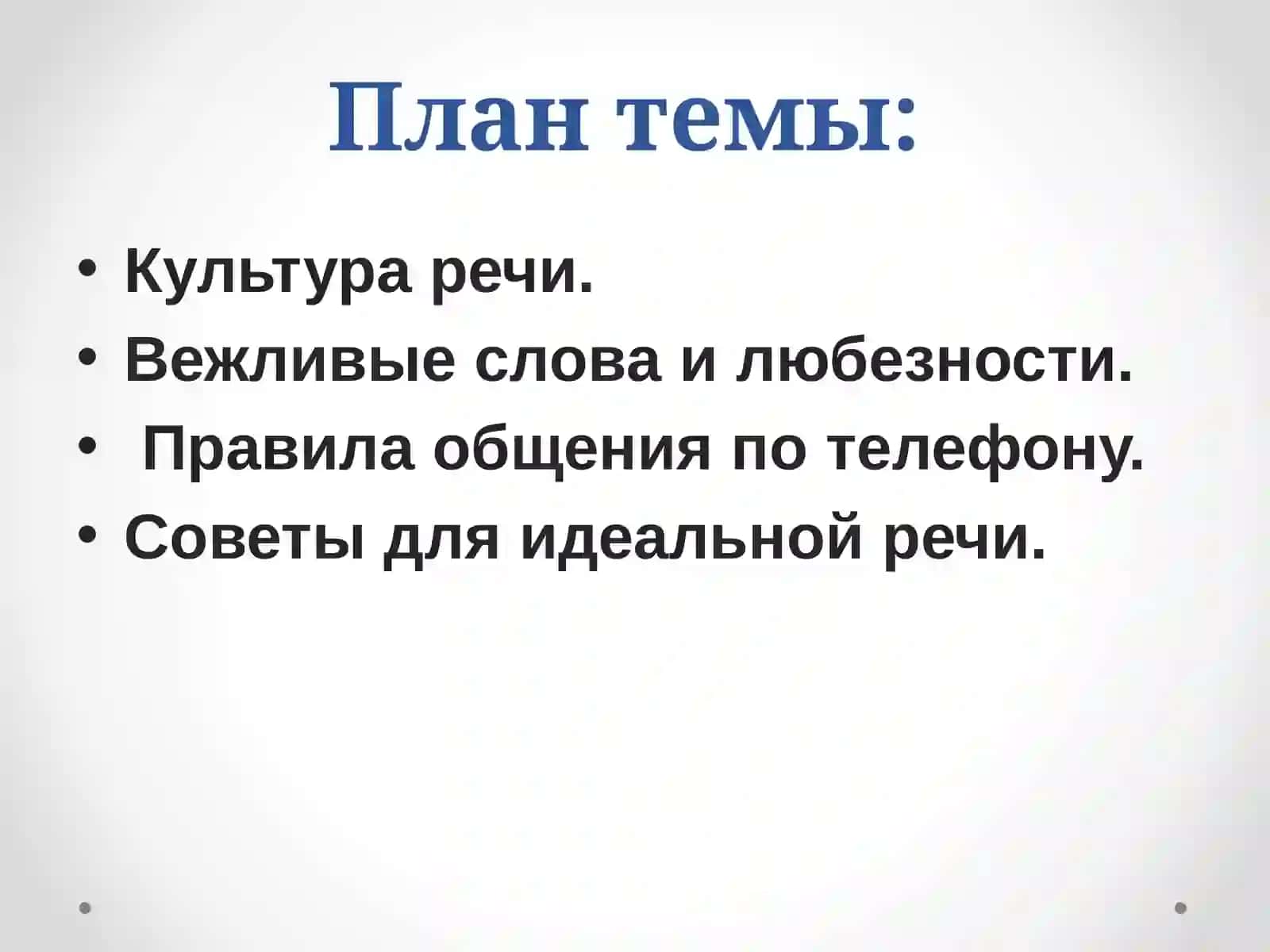 План темы:

• Культура речи.
• Вежливые слова и любезности.
• Правила общения по телефону.
• Советы для идеальной речи.